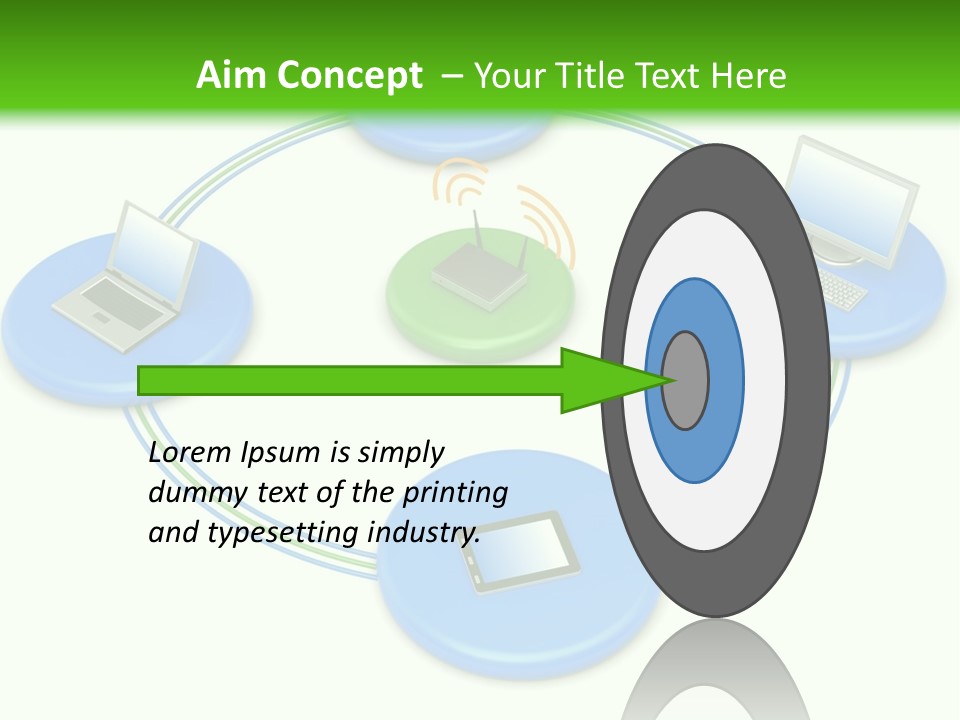 Aim Concept – Your Title Text Here

Lorem Ipsum is simply dummy text of the printing and typesetting industry.